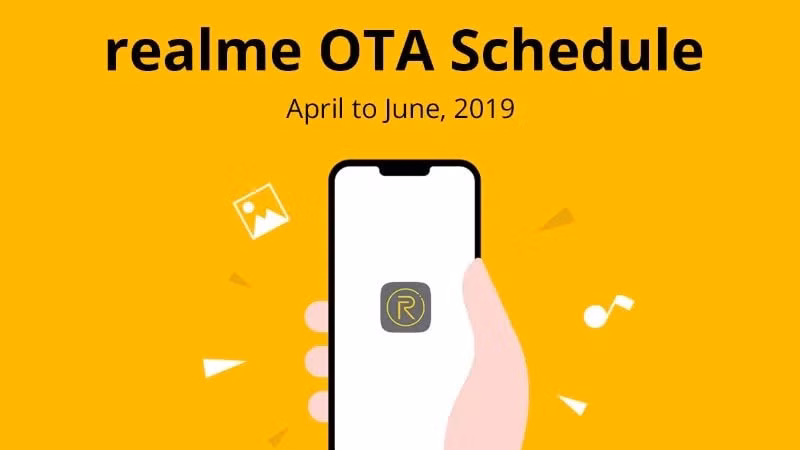 realme OTA Schedule

April to June, 2019

R